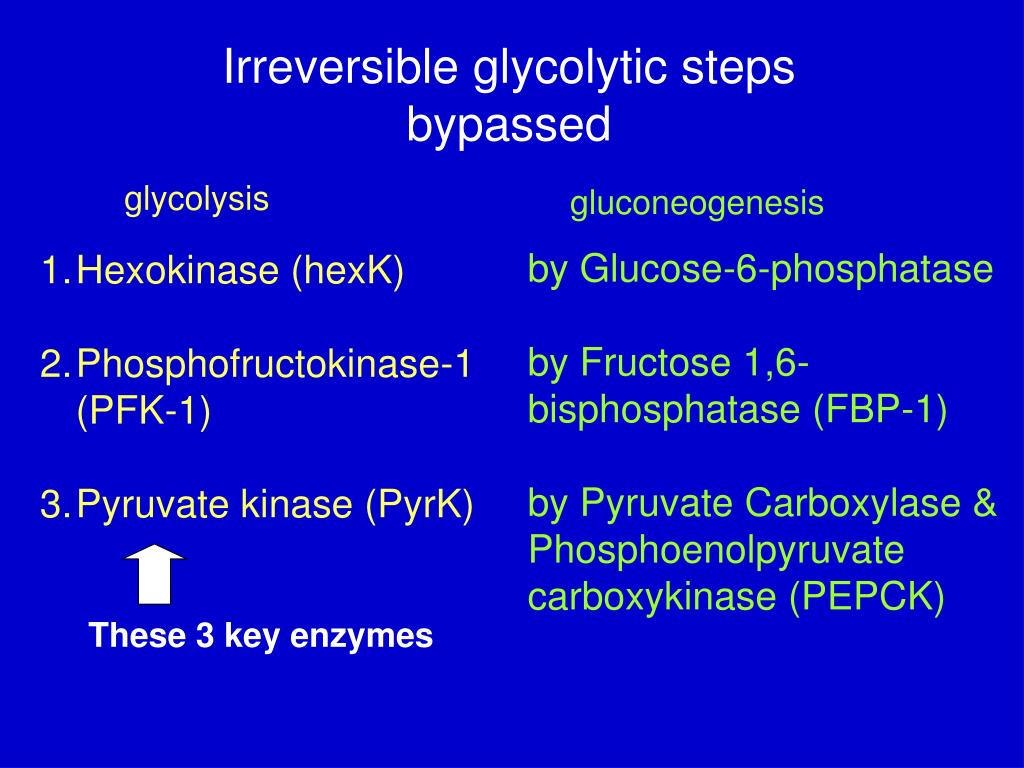 Irreversible glycolytic steps bypassed

glycolysis

1. Hexokinase (hexK)

2. Phosphofructokinase-1 (PFK-1)

3. Pyruvate kinase (PyrK)

These 3 key enzymes

gluconeogenesis

by Glucose-6-phosphatase

by Fructose 1,6-bisphosphatase (FBP-1)

by Pyruvate Carboxylase & Phosphoenolpyruvate carboxykinase (PEPCK)